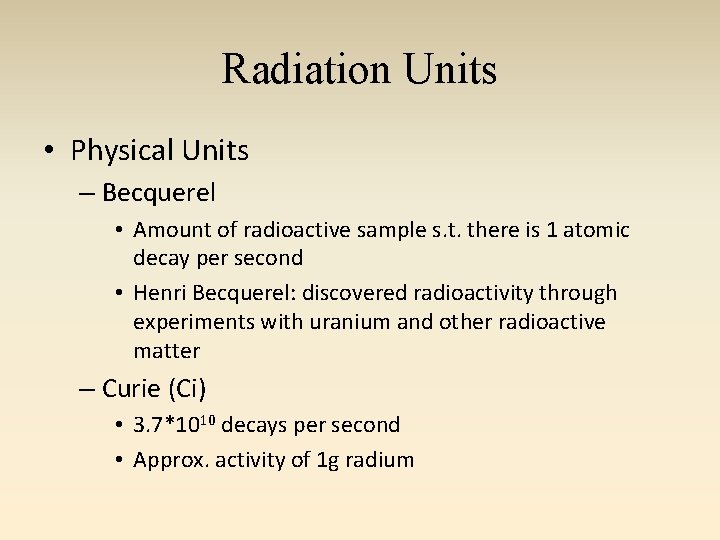 Radiation Units

• Physical Units
– Becquerel
• Amount of radioactive sample s.t. there is 1 atomic decay per second
• Henri Becquerel: discovered radioactivity through experiments with uranium and other radioactive matter
– Curie (Ci)
• $3.7*10^{10}$ decays per second
• Approx. activity of 1g radium